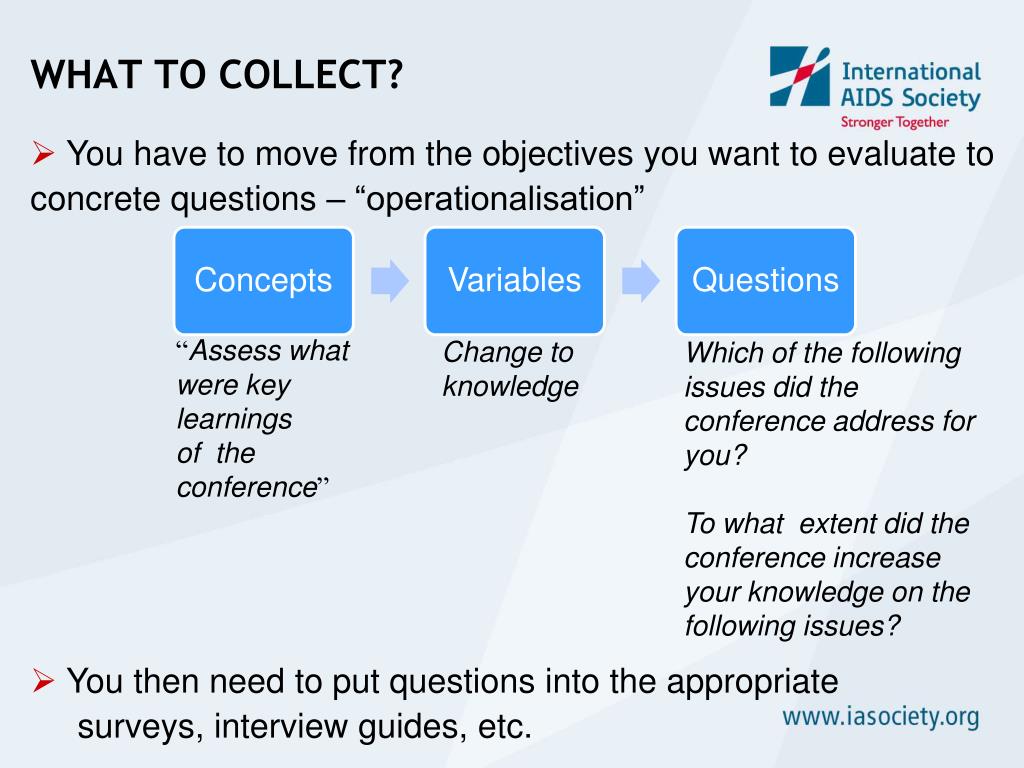 WHAT TO COLLECT?

International AIDS Society
Stronger Together

➢ You have to move from the objectives you want to evaluate to concrete questions – “operationalisation”

Concepts

Variables

Questions

“Assess what were key learnings of the conference”

Change to knowledge

Which of the following issues did the conference address for you?

To what extent did the conference increase your knowledge on the following issues?

➢ You then need to put questions into the appropriate surveys, interview guides, etc.

www.iasociety.org